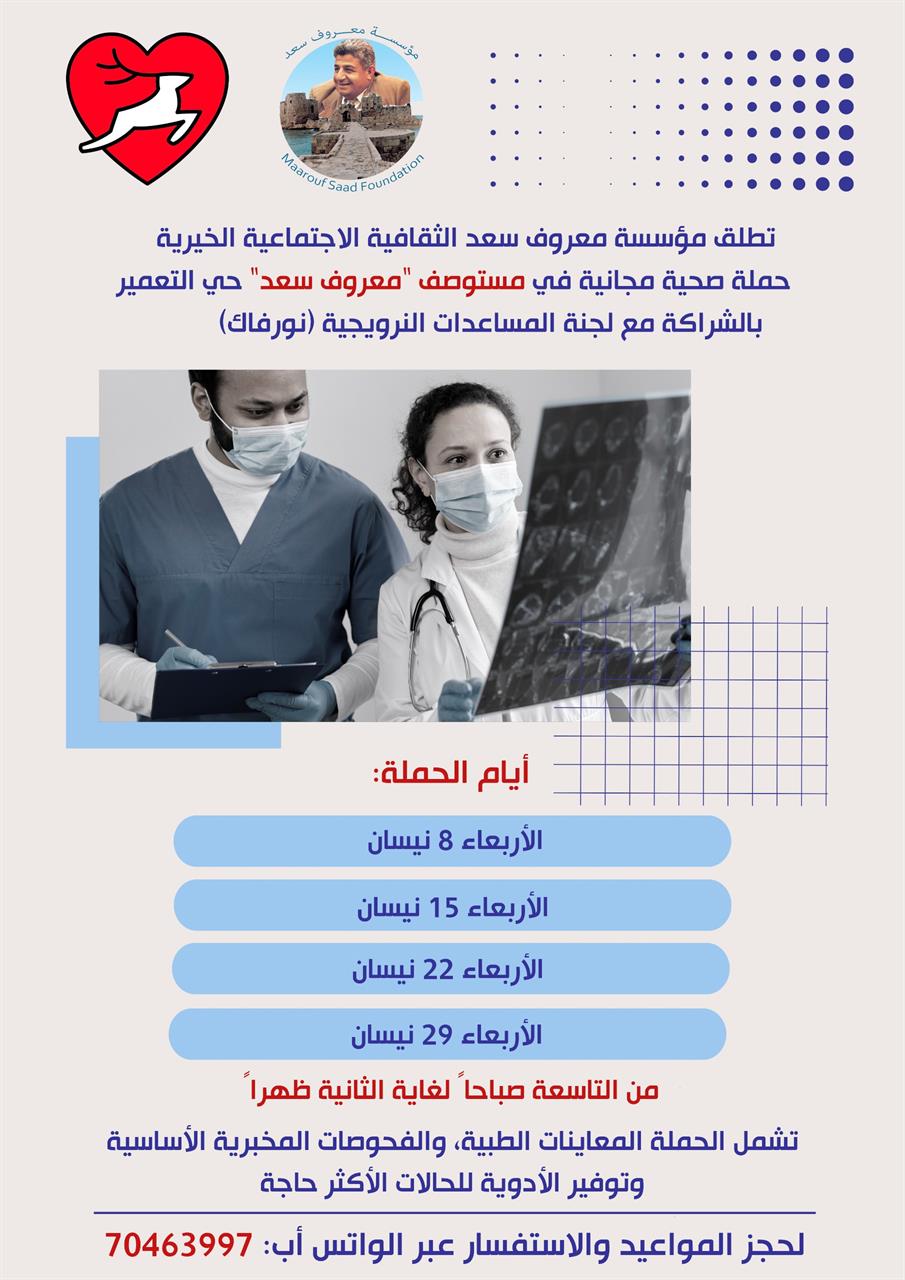 مؤسسة معروف سعد
Maarouf Saad Foundation

تطلق مؤسسة معروف سعد الثقافية الاجتماعية الخيرية
حملة صحية مجانية في مستوصف "معروف سعد" حي التعمير
بالشراكة مع لجنة المساعدات النرويجية (نورفاك)

أيام الحملة:

الأربعاء 8 نيسان

الأربعاء 15 نيسان

الأربعاء 22 نيسان

الأربعاء 29 نيسان

من التاسعة صباحاً لغاية الثانية ظهراً

تشمل الحملة المعاينات الطبية، والفحوصات المخبرية الأساسية
وتوفير الأدوية للحالات الأكثر حاجة

لحجز المواعيد والاستفسار عبر الواتس أب: 70463997